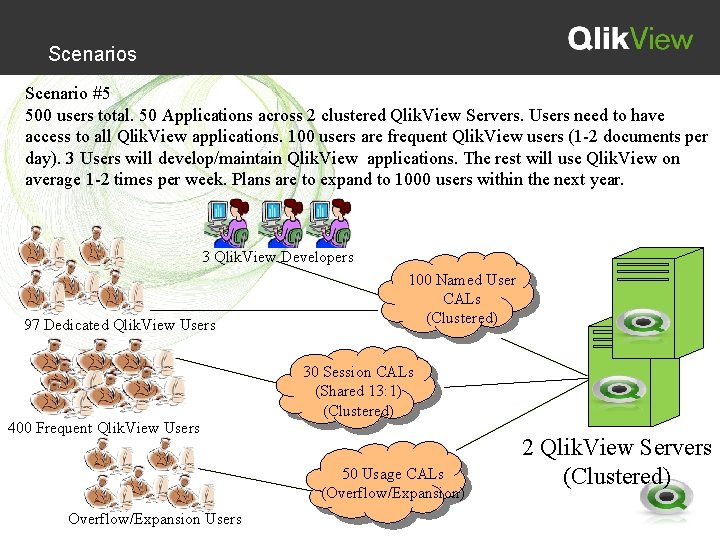 Scenarios

QlikView

Scenario #5
500 users total. 50 Applications across 2 clustered QlikView Servers. Users need to have access to all QlikView applications. 100 users are frequent QlikView users (1-2 documents per day). 3 Users will develop/maintain QlikView applications. The rest will use QlikView on average 1-2 times per week. Plans are to expand to 1000 users within the next year.

3 QlikView Developers

97 Dedicated QlikView Users

400 Frequent QlikView Users

Overflow/Expansion Users

100 Named User CALs (Clustered)

30 Session CALs (Shared 13:1) (Clustered)

50 Usage CALs (Overflow/Expansion)

2 QlikView Servers (Clustered)